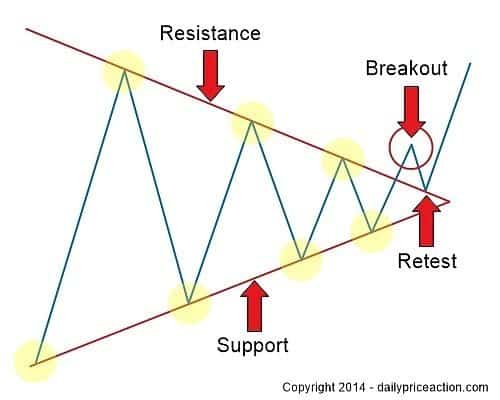 Resistance

Breakout

Retest

Support

Copyright 2014 - dailypriceaction.com